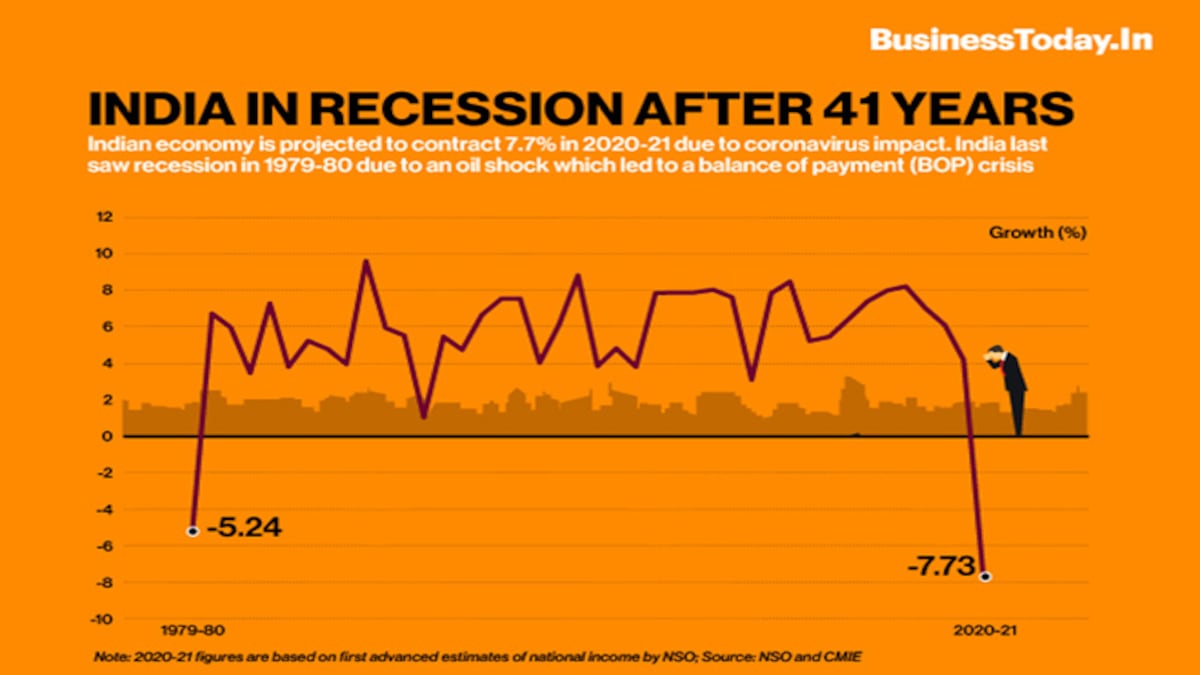 BusinessToday.In

INDIA IN RECESSION AFTER 41 YEARS

Indian economy is projected to contract 7.7% in 2020-21 due to coronavirus impact. India last saw recession in 1979-80 due to an oil shock which led to a balance of payment (BOP) crisis

Growth (%)

12
10
8
6
4
2
0
-2
-4
-6
-8
-10

-5.24
-7.73

1979-80
2020-21

Note: 2020-21 figures are based on first advanced estimates of national income by NSO; Source: NSO and CMIE